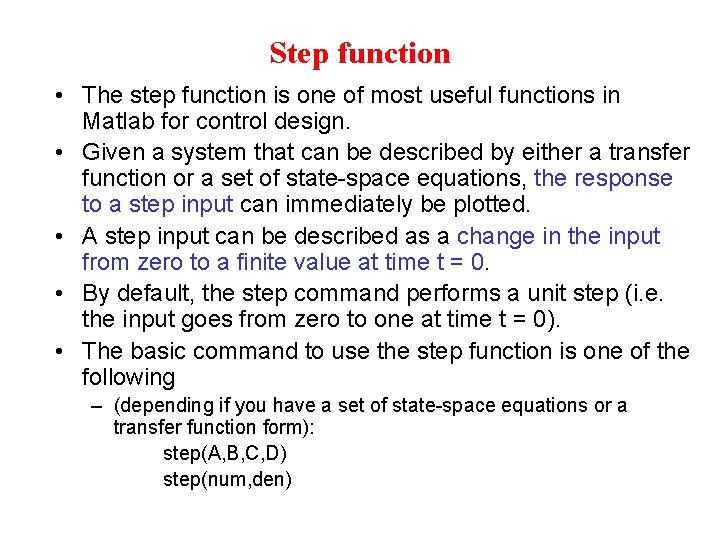 Step function

• The step function is one of most useful functions in Matlab for control design.

• Given a system that can be described by either a transfer function or a set of state-space equations, the response to a step input can immediately be plotted.

• A step input can be described as a change in the input from zero to a finite value at time t = 0.

• By default, the step command performs a unit step (i.e. the input goes from zero to one at time t = 0).

• The basic command to use the step function is one of the following

– (depending if you have a set of state-space equations or a transfer function form):

step(A,B,C,D)

step(num,den)